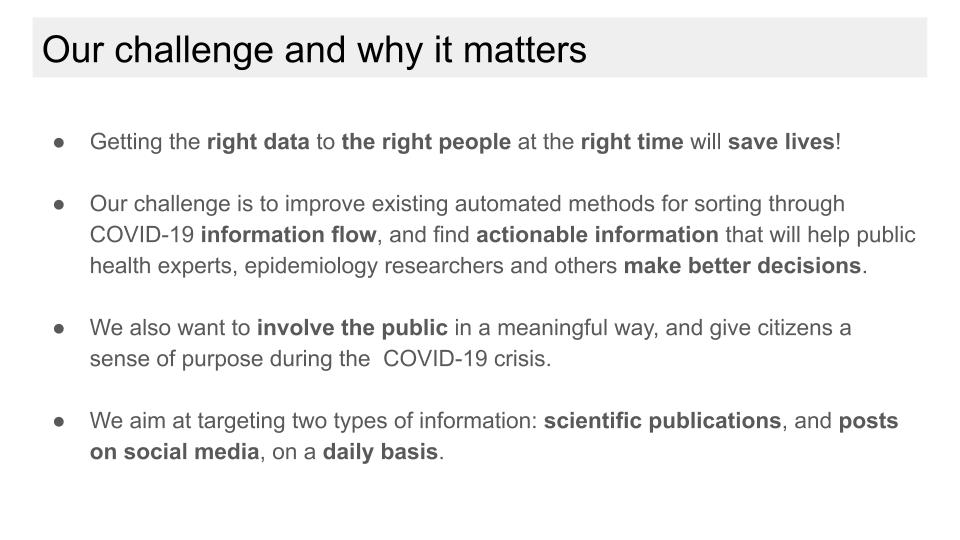 Our challenge and why it matters

● Getting the right data to the right people at the right time will save lives!

● Our challenge is to improve existing automated methods for sorting through COVID-19 information flow, and find actionable information that will help public health experts, epidemiology researchers and others make better decisions.

● We also want to involve the public in a meaningful way, and give citizens a sense of purpose during the COVID-19 crisis.

● We aim at targeting two types of information: scientific publications, and posts on social media, on a daily basis.